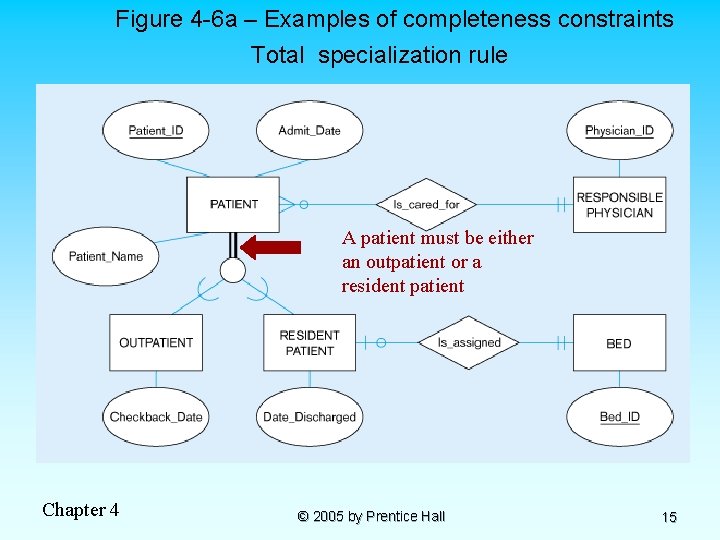 Figure 4-6a – Examples of completeness constraints
Total specialization rule

Patient_ID

Admit_Date

Physician_ID

PATIENT

Is_cared_for

RESPONSIBLE PHYSICIAN

Patient_Name

A patient must be either an outpatient or a resident patient

OUTPATIENT

RESIDENT PATIENT

Is_assigned

BED

Checkback_Date

Date_Discharged

Bed_ID

Chapter 4

© 2005 by Prentice Hall

15